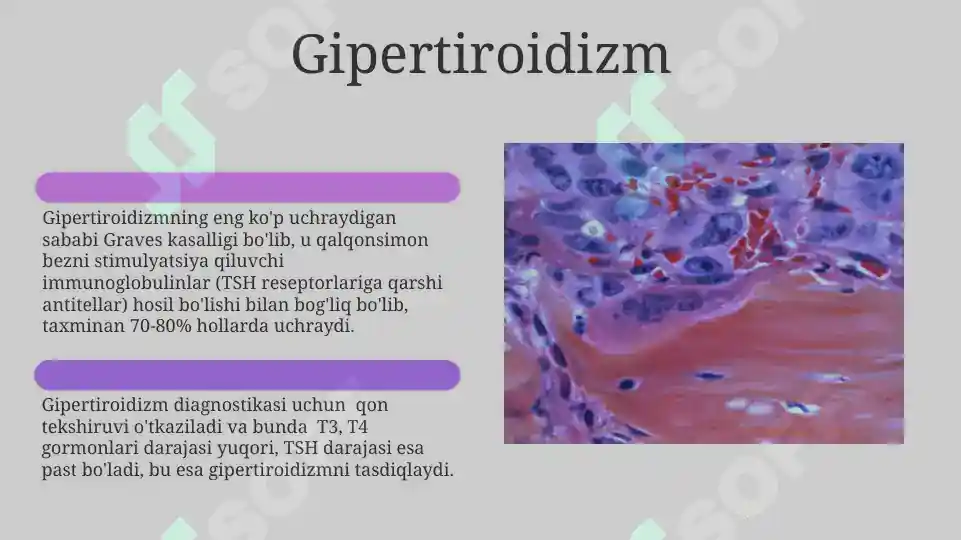 Gipertiroidizm

Gipertiroidizmning eng ko'p uchraydigan sababi Graves kasalligi bo'lib, u qalqonsimon bezni stimulyatsiya qiluvchi immunoglobulinlar (TSH reseptorlariga qarshi antitellar) hosil bo'lishi bilan bog'liq bo'lib, taxminan 70-80% hollarda uchraydi.

Gipertiroidizm diagnostikasi uchun qon tekshiruvi o'tkaziladi va bunda T3, T4 gormonlari darajasi yuqori, TSH darajasi esa past bo'ladi, bu esa gipertiroidizmni tasdiqlaydi.